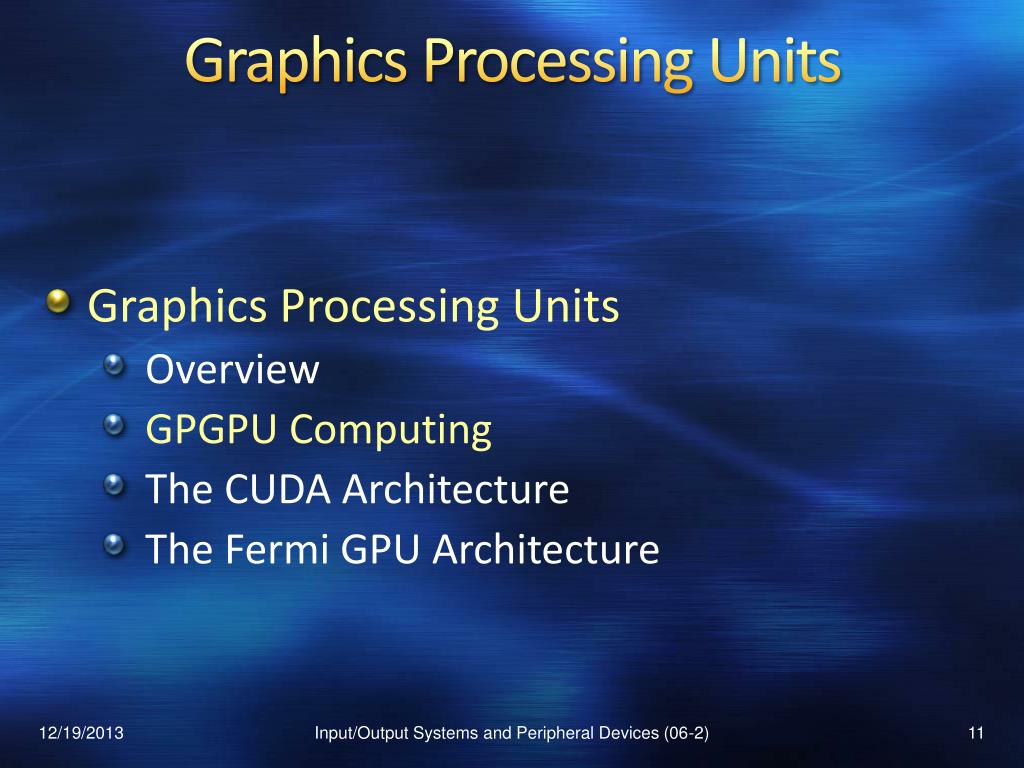 Graphics Processing Units

Graphics Processing Units
Overview
GPGPU Computing
The CUDA Architecture
The Fermi GPU Architecture

12/19/2013 Input/Output Systems and Peripheral Devices (06-2) 11